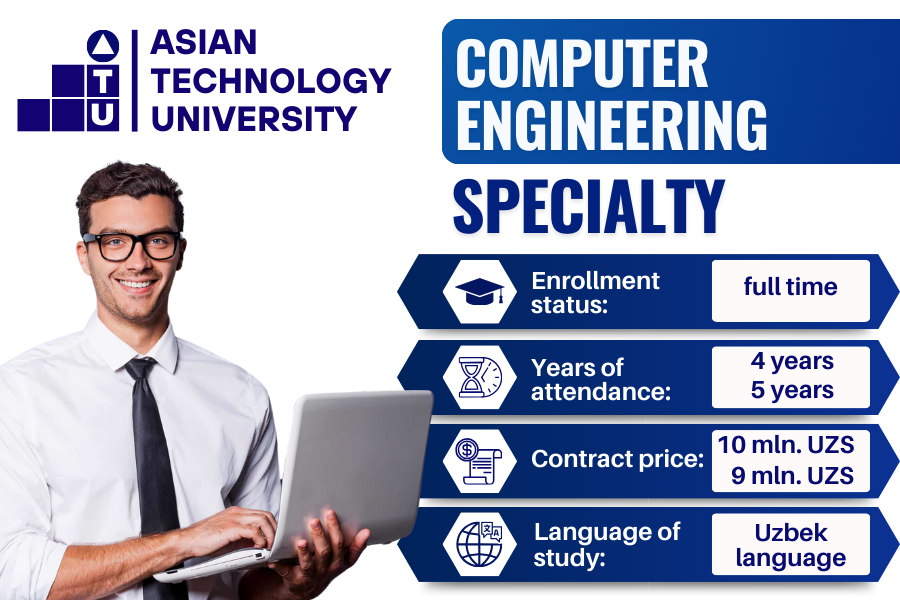 A T U ASIAN TECHNOLOGY UNIVERSITY

COMPUTER ENGINEERING

SPECIALTY

Enrollment status: full time

Years of attendance: 4 years 5 years

Contract price: 10 mln. UZS 9 mln. UZS

Language of study: Uzbek language